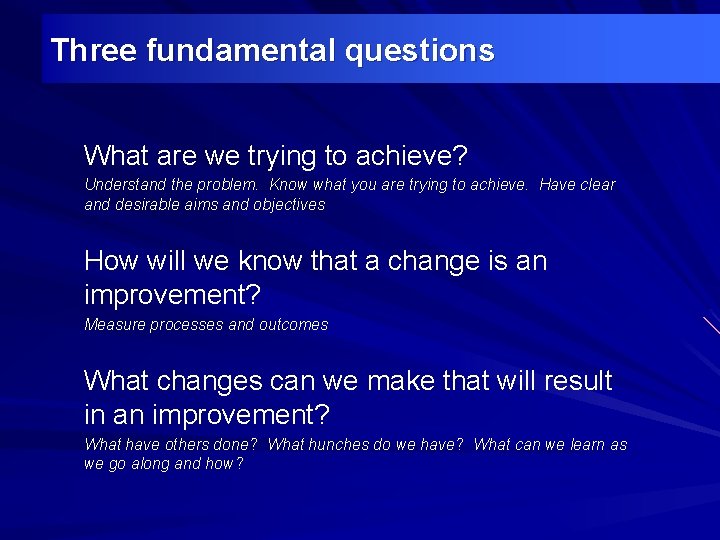 Three fundamental questions

What are we trying to achieve?
Understand the problem. Know what you are trying to achieve. Have clear and desirable aims and objectives

How will we know that a change is an improvement?
Measure processes and outcomes

What changes can we make that will result in an improvement?
What have others done? What hunches do we have? What can we learn as we go along and how?